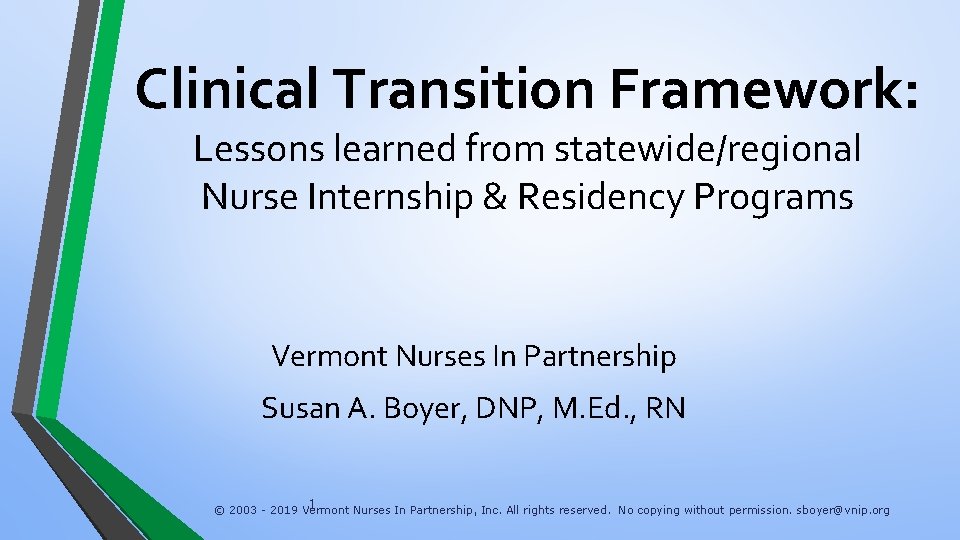 Clinical Transition Framework:

Lessons learned from statewide/regional Nurse Internship & Residency Programs

Vermont Nurses In Partnership

Susan A. Boyer, DNP, M.Ed., RN

1

© 2003 - 2019 Vermont Nurses In Partnership, Inc. All rights reserved. No copying without permission. sboyer@vnip.org